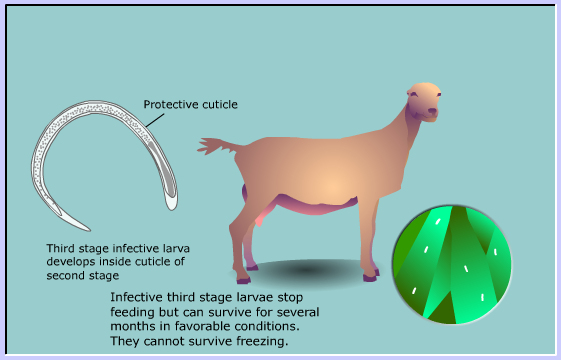 Protective cuticle

Third stage infective larva develops inside cuticle of second stage

Infective third stage larvae stop feeding but can survive for several months in favorable conditions. They cannot survive freezing.